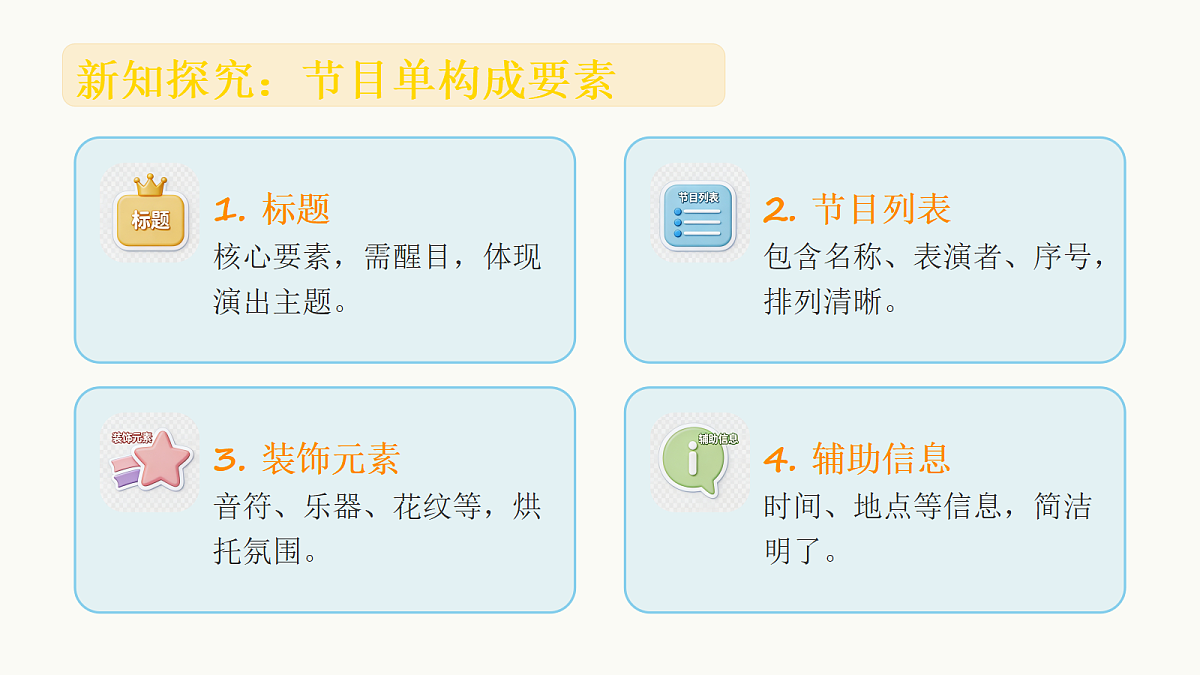 新知探究：节目单构成要素

标题

1. 标题
核心要素，需醒目，体现演出主题。

节目列表

2. 节目列表
包含名称、表演者、序号，排列清晰。

装饰元素

3. 装饰元素
音符、乐器、花纹等，烘托氛围。

辅助信息

4. 辅助信息
时间、地点等信息，简洁明了。